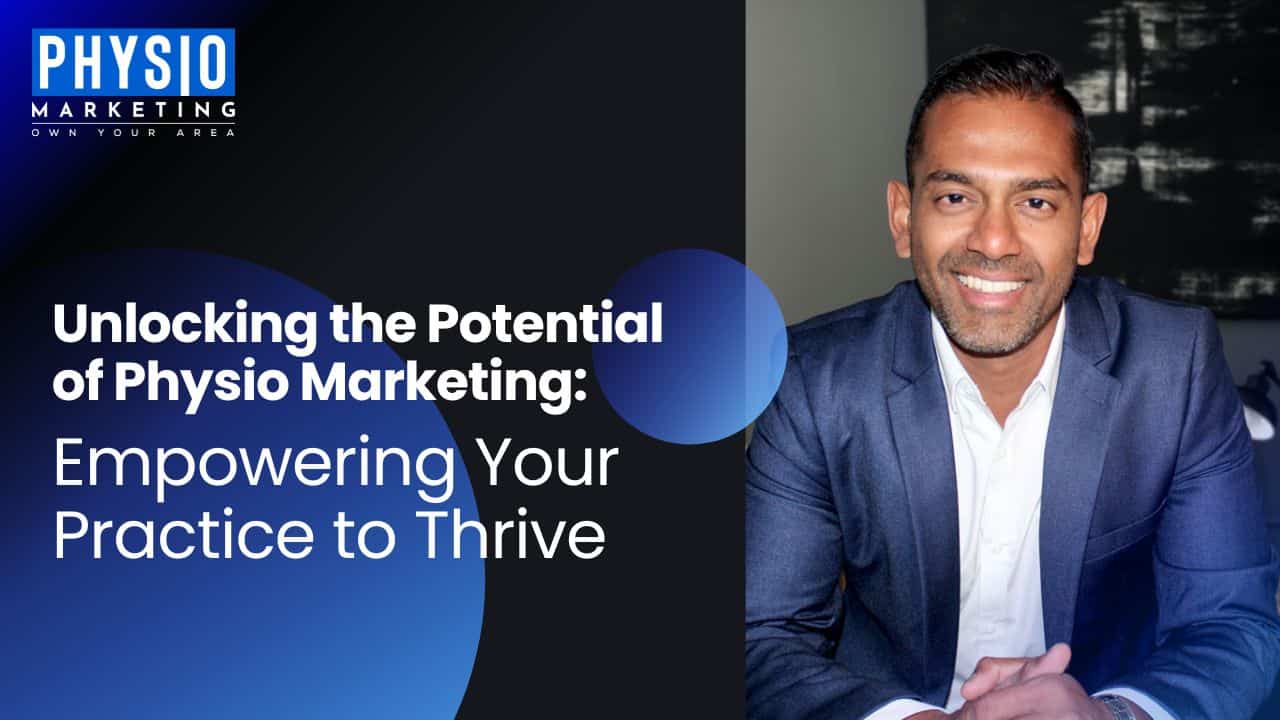 PHYSIO
MARKETING
OWN YOUR AREA

Unlocking the Potential of Physio Marketing:
Empowering Your Practice to Thrive